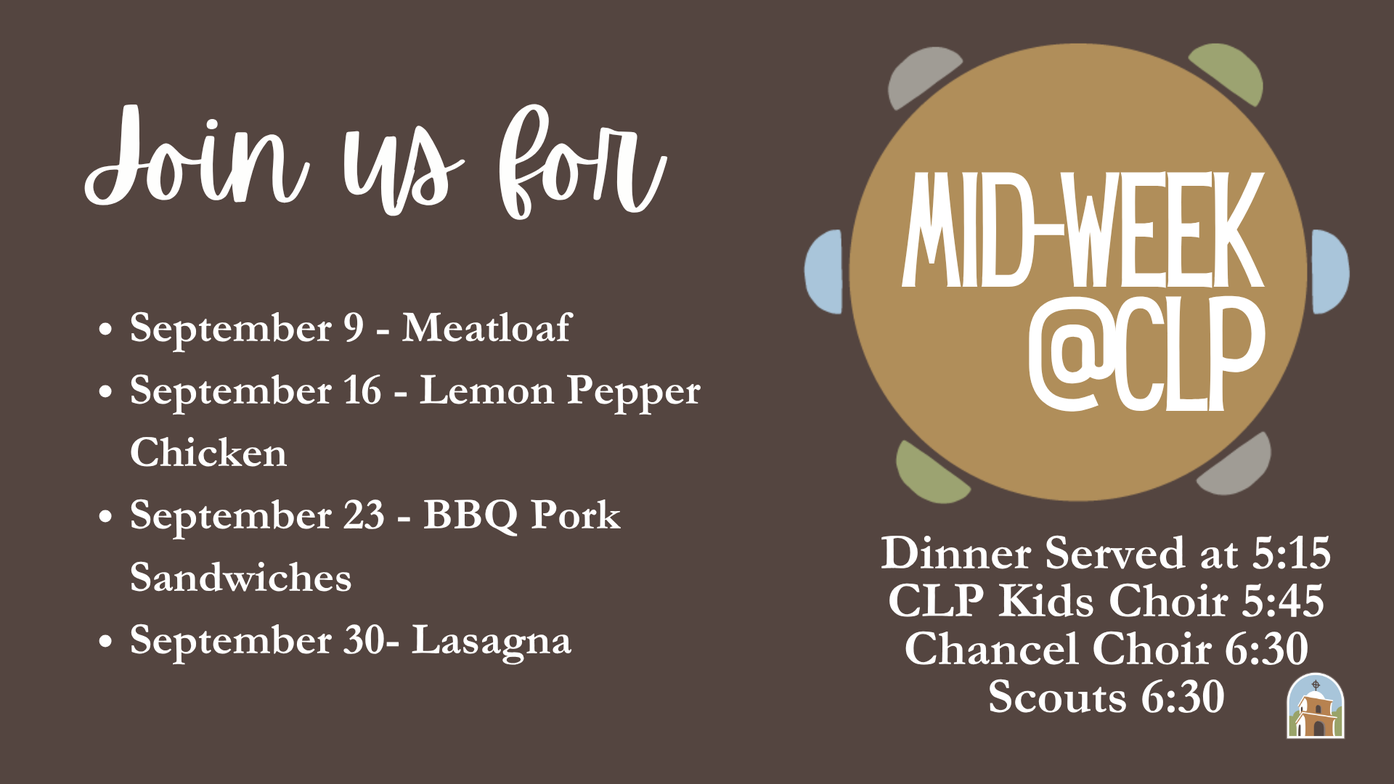 Join us for

- September 9 - Meatloaf
- September 16 - Lemon Pepper Chicken
- September 23 - BBQ Pork Sandwiches
- September 30- Lasagna

MID-WEEK @CLP

Dinner Served at 5:15
CLP Kids Choir 5:45
Chancel Choir 6:30
Scouts 6:30